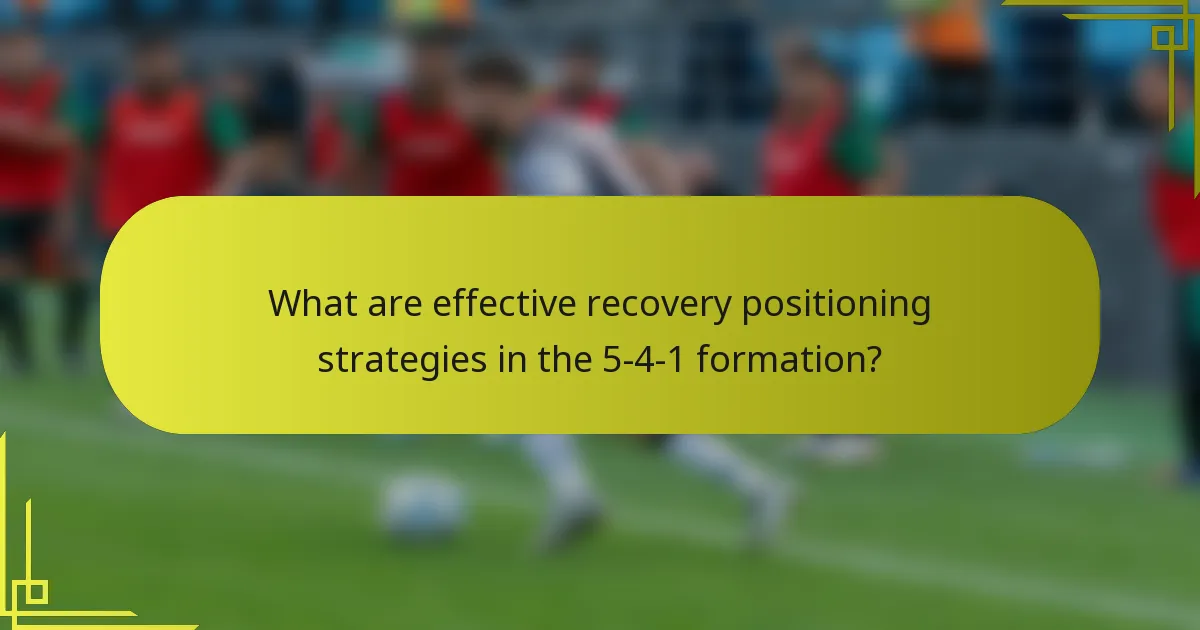 What are effective recovery positioning strategies in the 5-4-1 formation?